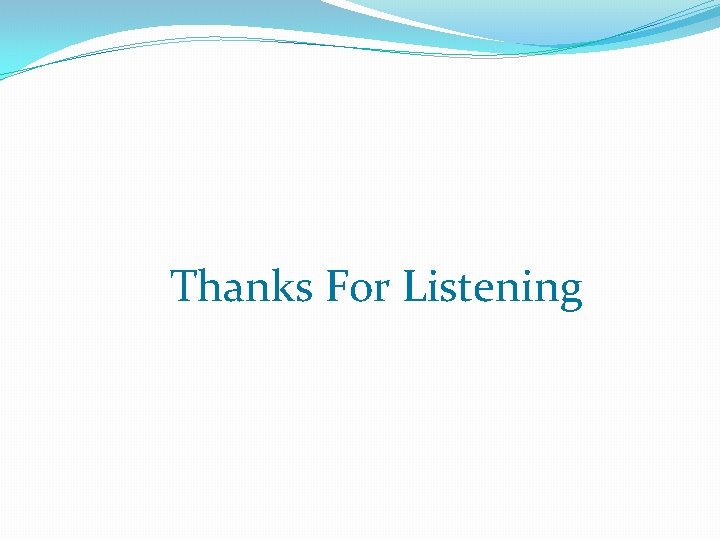 Thanks For Listening